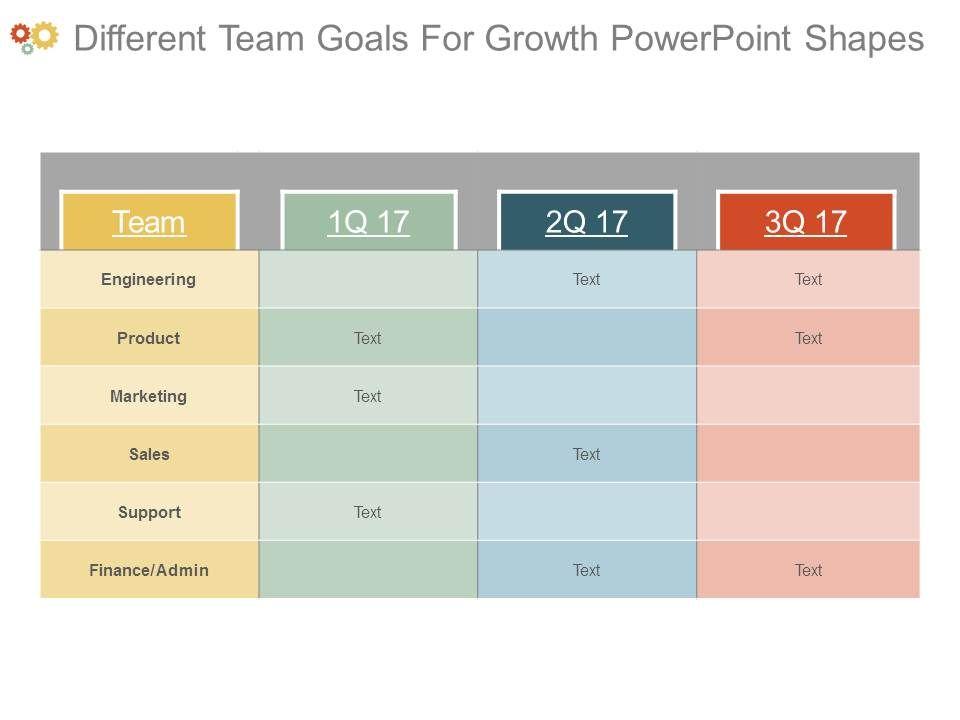 Different Team Goals For Growth PowerPoint Shapes

| Team | 1Q 17 | 2Q 17 | 3Q 17 |
|---|---|---|---|
| Engineering | | Text | Text |
| Product | Text | | Text |
| Marketing | Text | | |
| Sales | | Text | |
| Support | Text | | |
| Finance/Admin | | Text | Text |